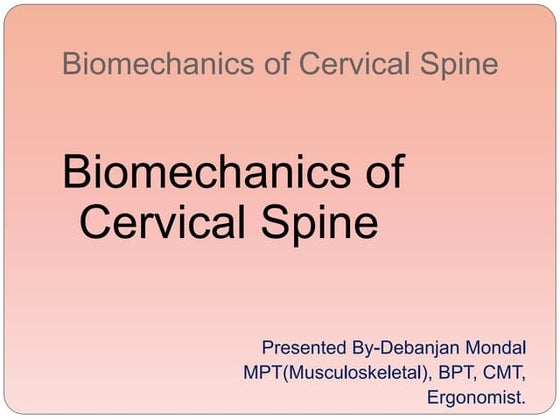 Biomechanics of Cervical Spine

Biomechanics of Cervical Spine

Presented By-Debanjan Mondal
MPT(Musculoskeletal), BPT, CMT,
Ergonomist.